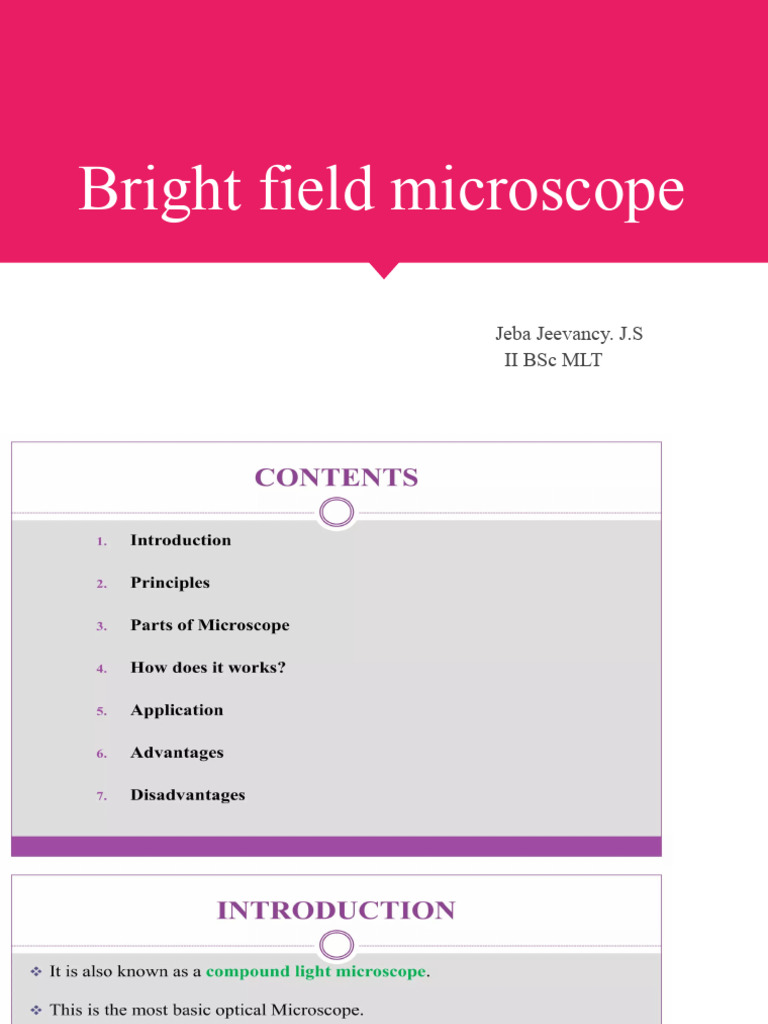 Bright field microscope

Jeba Jeevancy. J.S
II BSc MLT

CONTENTS

1. Introduction
2. Principles
3. Parts of Microscope
4. How does it works?
5. Application
6. Advantages
7. Disadvantages

INTRODUCTION

❖ It is also known as a compound light microscope.
❖ This is the most basic optical Microscope.